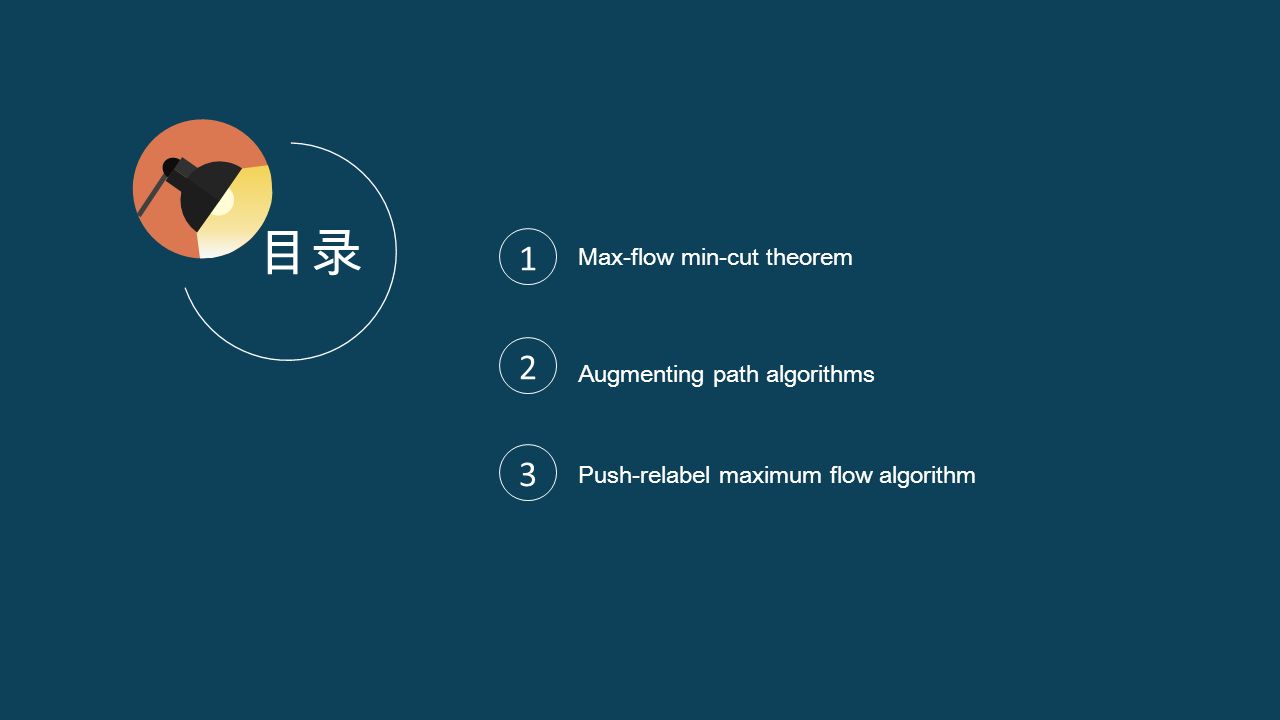 目录

1 Max-flow min-cut theorem

2 Augmenting path algorithms

3 Push-relabel maximum flow algorithm